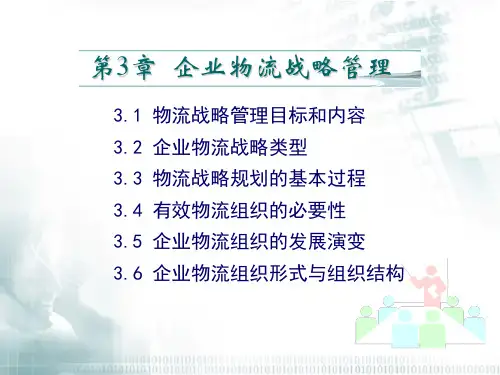 第3章 企业物流战略管理

3.1 物流战略管理目标和内容

3.2 企业物流战略类型

3.3 物流战略规划的基本过程

3.4 有效物流组织的必要性

3.5 企业物流组织的发展演变

3.6 企业物流组织形式与组织结构